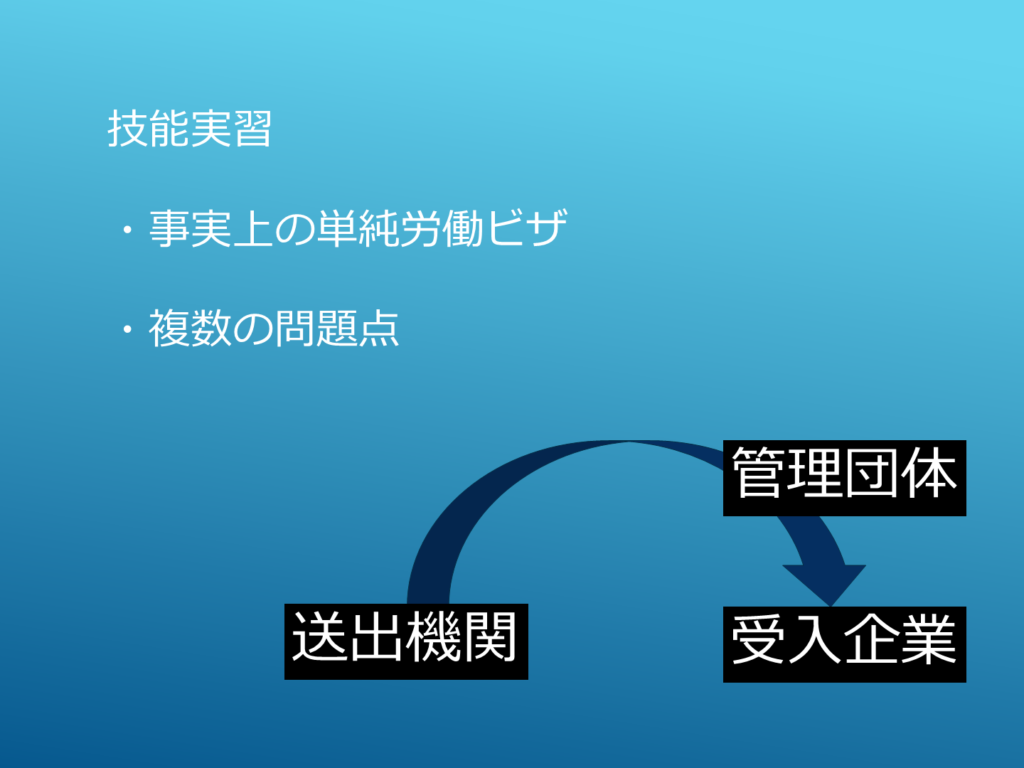 技能実習

・事実上の単純労働ビザ

・複数の問題点

管理団体

送出機関

受入企業